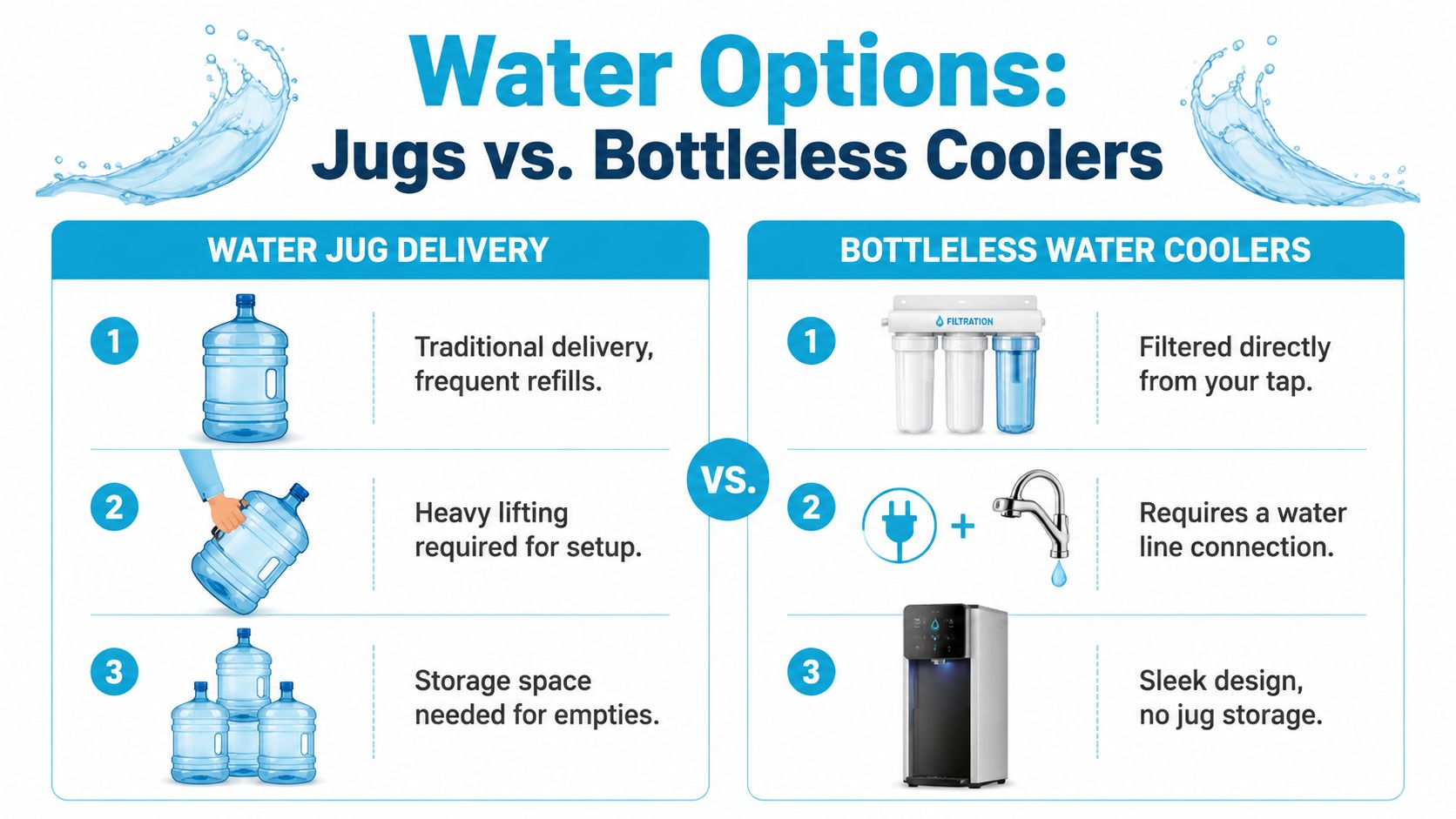 Water Options:
Jugs vs. Bottleless Coolers

WATER JUG DELIVERY

1 Traditional delivery, frequent refills.

2 Heavy lifting required for setup.

3 Storage space needed for empties.

VS.

BOTTLELESS WATER COOLERS

1 FILTRATION Filtered directly from your tap.

2 + Requires a water line connection.

3 Sleek design, no jug storage.